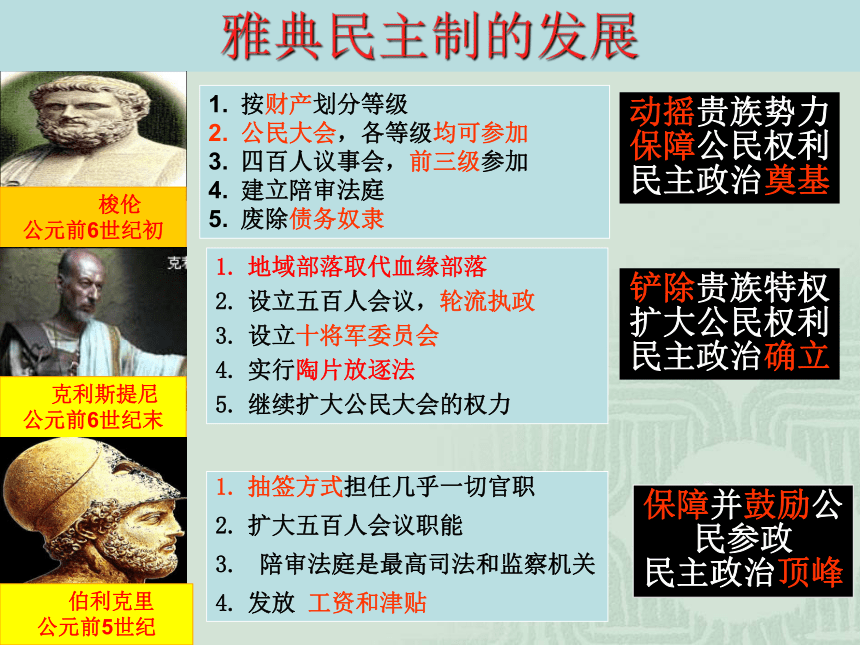 雅典民主制的发展

梭伦
公元前6世纪初

1. 按财产划分等级
2. 公民大会，各等级均可参加
3. 四百人议事会，前三级参加
4. 建立陪审法庭
5. 废除债务奴隶

动摇贵族势力
保障公民权利
民主政治奠基

克利斯提尼
公元前6世纪末

1. 地域部落取代血缘部落
2. 设立五百人会议，轮流执政
3. 设立十将军委员会
4. 实行陶片放逐法
5. 继续扩大公民大会的权力

铲除贵族特权
扩大公民权利
民主政治确立

伯利克里
公元前5世纪

1. 抽签方式担任几乎一切官职
2. 扩大五百人会议职能
3. 陪审法庭是最高司法和监察机关
4. 发放 工资和津贴

保障并鼓励公民参政
民主政治顶峰